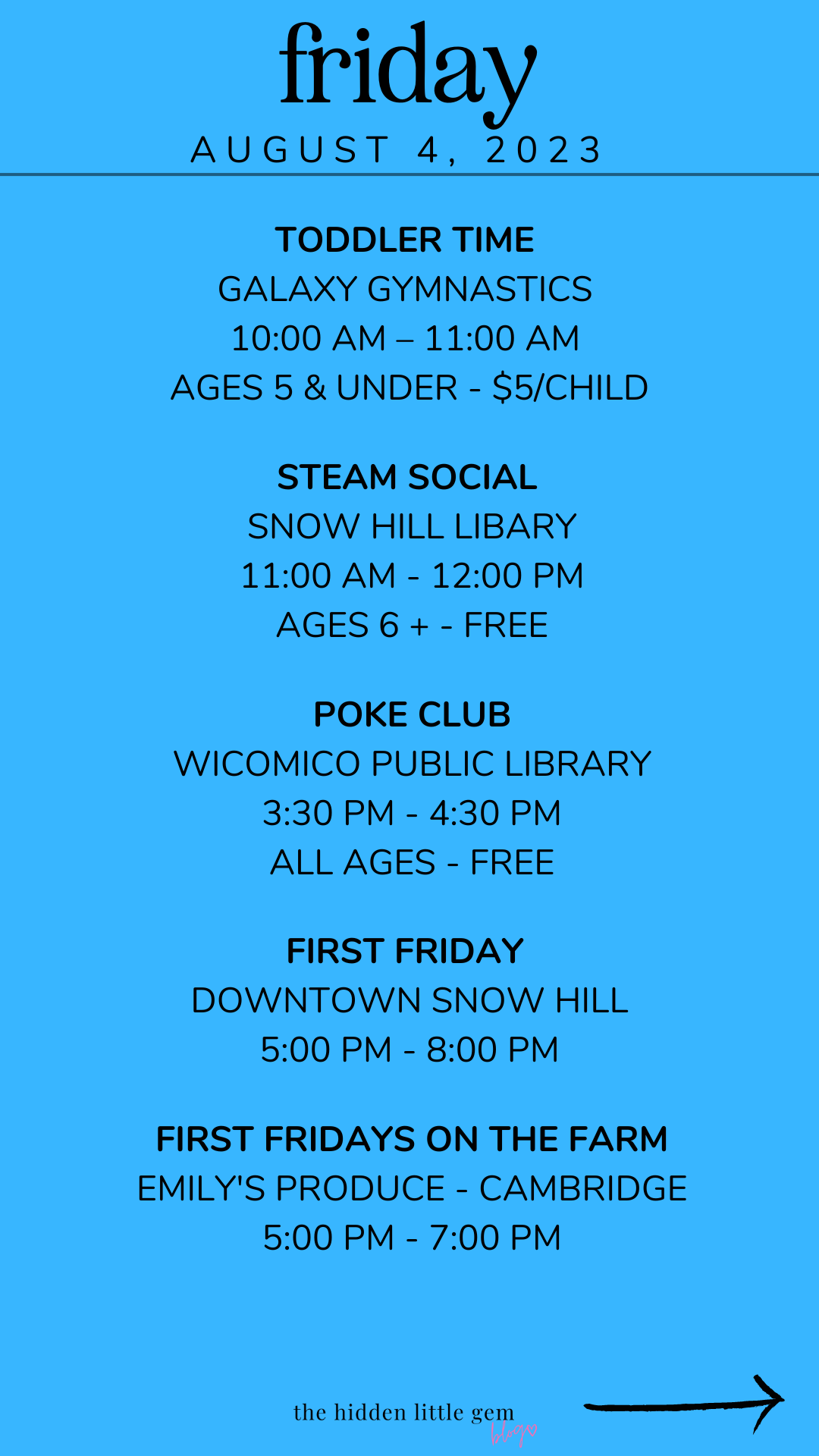 friday
AUGUST 4, 2023

TODDLER TIME
GALAXY GYMNASTICS
10:00 AM – 11:00 AM
AGES 5 & UNDER - $5/CHILD

STEAM SOCIAL
SNOW HILL LIBARY
11:00 AM - 12:00 PM
AGES 6 + - FREE

POKE CLUB
WICOMICO PUBLIC LIBRARY
3:30 PM - 4:30 PM
ALL AGES - FREE

FIRST FRIDAY
DOWNTOWN SNOW HILL
5:00 PM - 8:00 PM

FIRST FRIDAYS ON THE FARM
EMILY'S PRODUCE - CAMBRIDGE
5:00 PM - 7:00 PM

the hidden little gem
blog